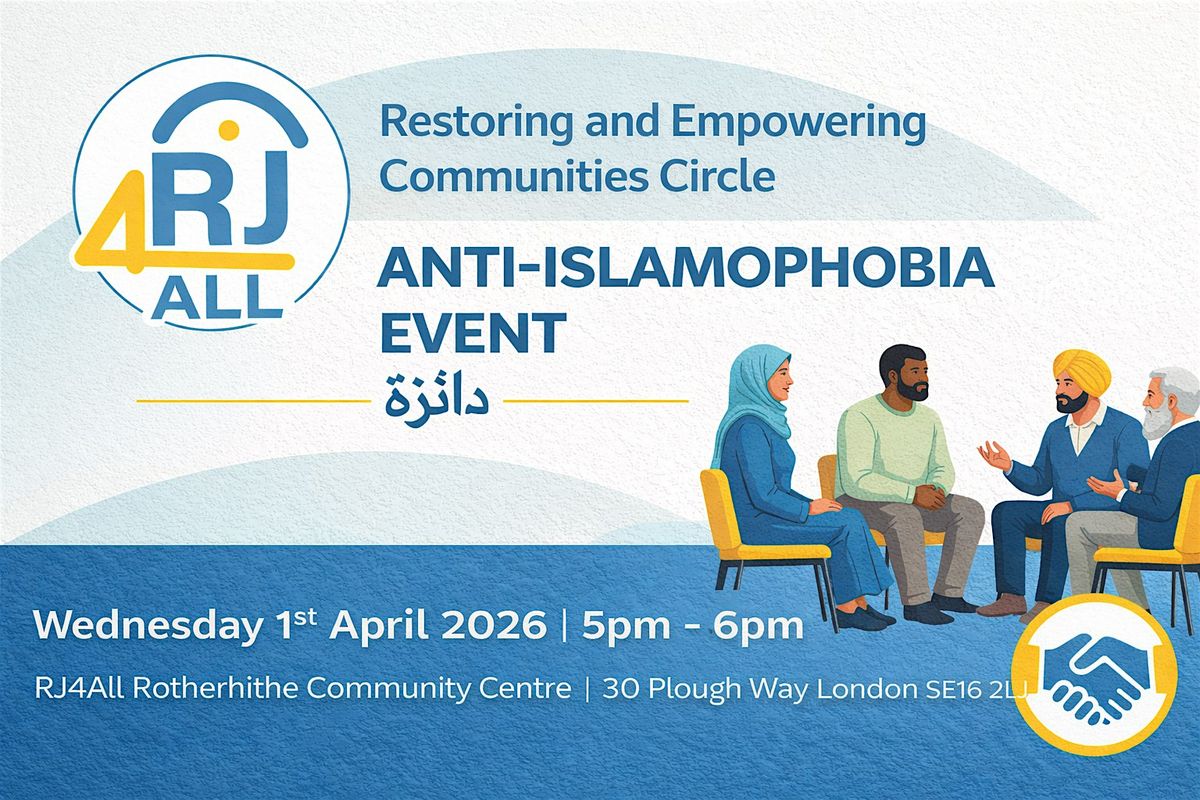 RJ 4 ALL

Restoring and Empowering Communities Circle

ANTI-ISLAMOPHOBIA EVENT

دائرة

Wednesday 1st April 2026 | 5pm - 6pm

RJ4All Rotherhithe Community Centre | 30 Plough Way London SE16 2LJ